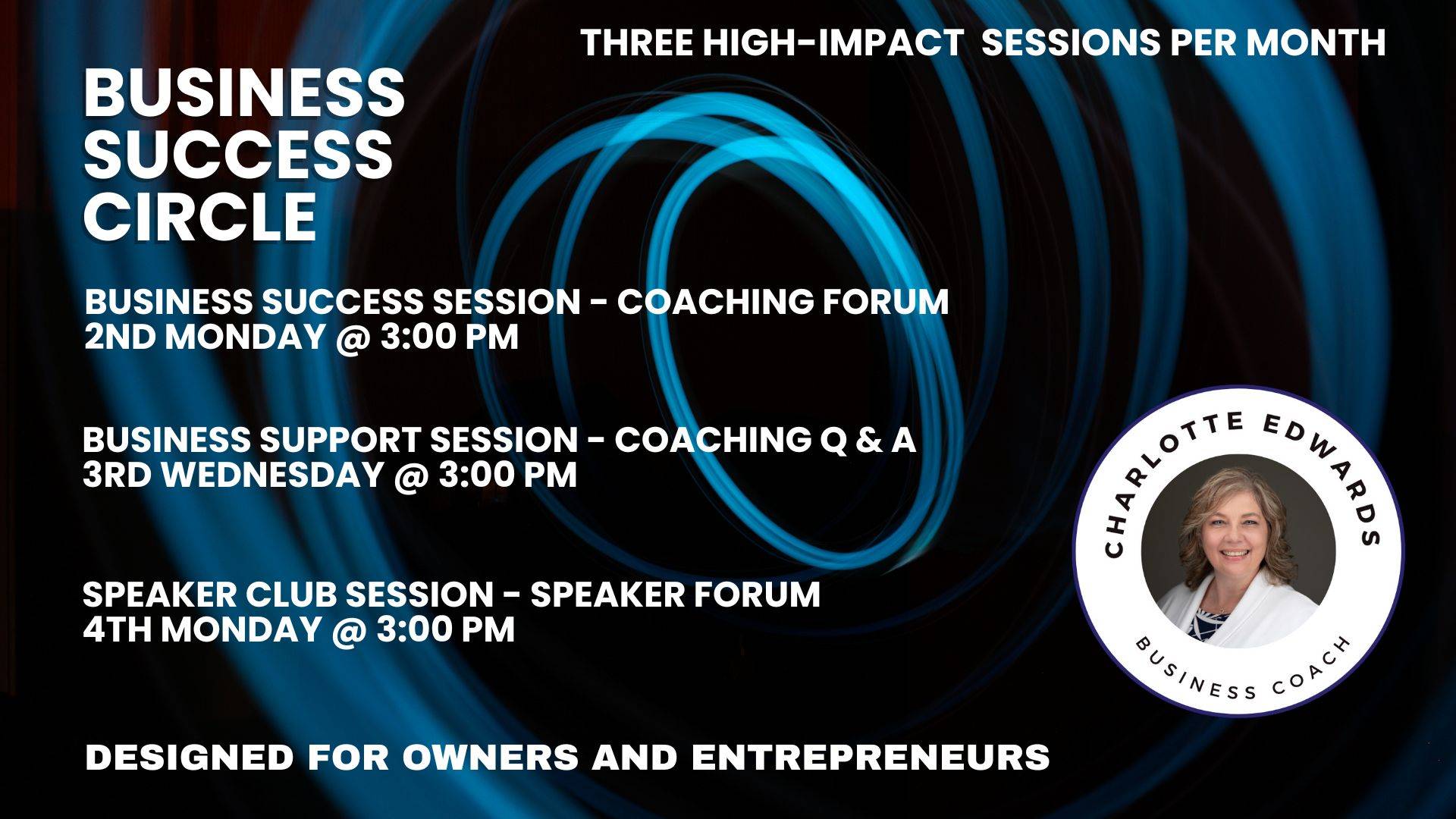 THREE HIGH-IMPACT SESSIONS PER MONTH

BUSINESS SUCCESS CIRCLE

BUSINESS SUCCESS SESSION - COACHING FORUM
2ND MONDAY @ 3:00 PM

BUSINESS SUPPORT SESSION - COACHING Q & A
3RD WEDNESDAY @ 3:00 PM

SPEAKER CLUB SESSION - SPEAKER FORUM
4TH MONDAY @ 3:00 PM

CHARLOTTE EDWARDS
BUSINESS COACH

DESIGNED FOR OWNERS AND ENTREPRENEURS